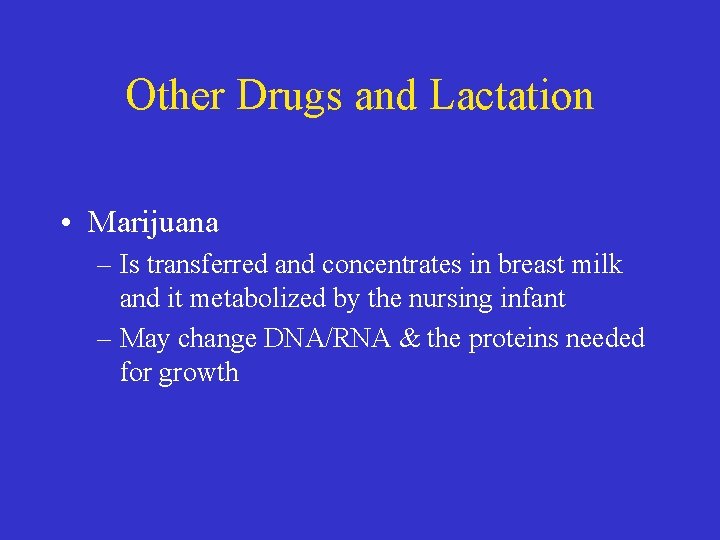 Other Drugs and Lactation

• Marijuana
– Is transferred and concentrates in breast milk and it metabolized by the nursing infant
– May change DNA/RNA & the proteins needed for growth